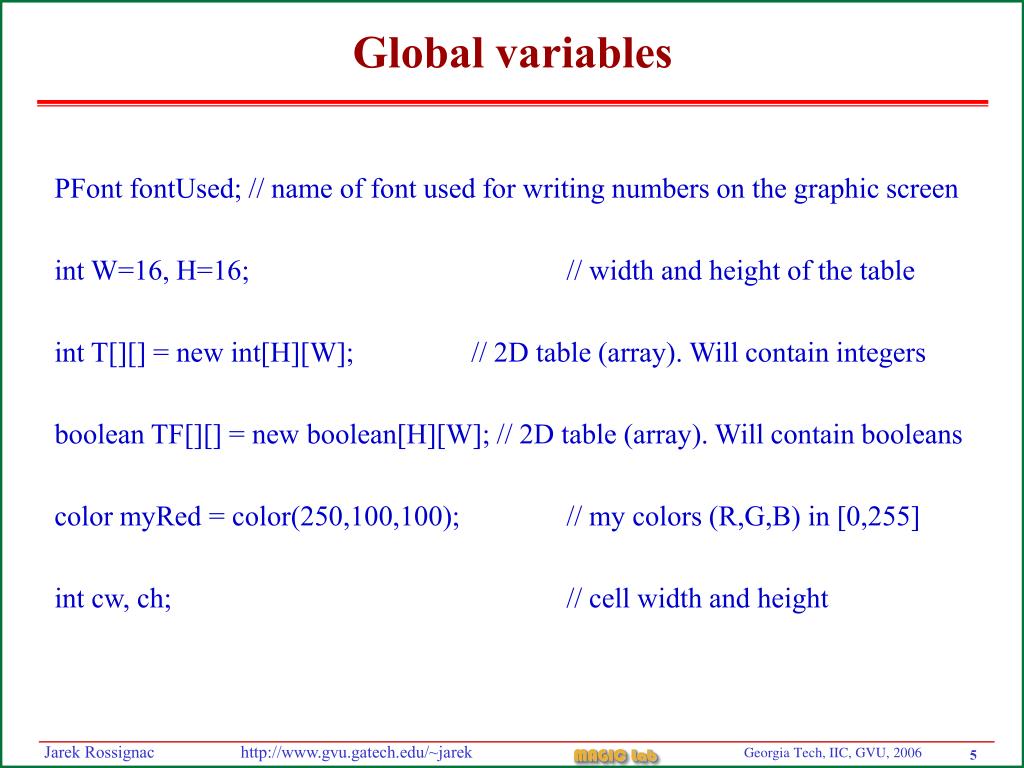 Global variables

PFont fontUsed; // name of font used for writing numbers on the graphic screen

int W=16, H=16; // width and height of the table

int T[][] = new int[H][W]; // 2D table (array). Will contain integers

boolean TF[][] = new boolean[H][W]; // 2D table (array). Will contain booleans

color myRed = color(250,100,100); // my colors (R,G,B) in [0,255]

int cw, ch; // cell width and height

Jarek Rossignac http://www.gvu.gatech.edu/~jarek MAGIC Lab Georgia Tech, IIC, GVU, 2006 5